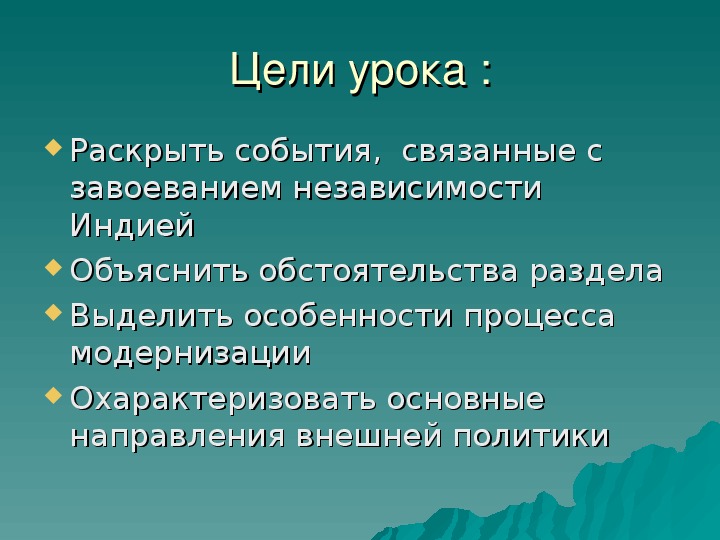 Цели урока :

Раскрыть события, связанные с завоеванием независимости Индией

Объяснить обстоятельства раздела

Выделить особенности процесса модернизации

Охарактеризовать основные направления внешней политики